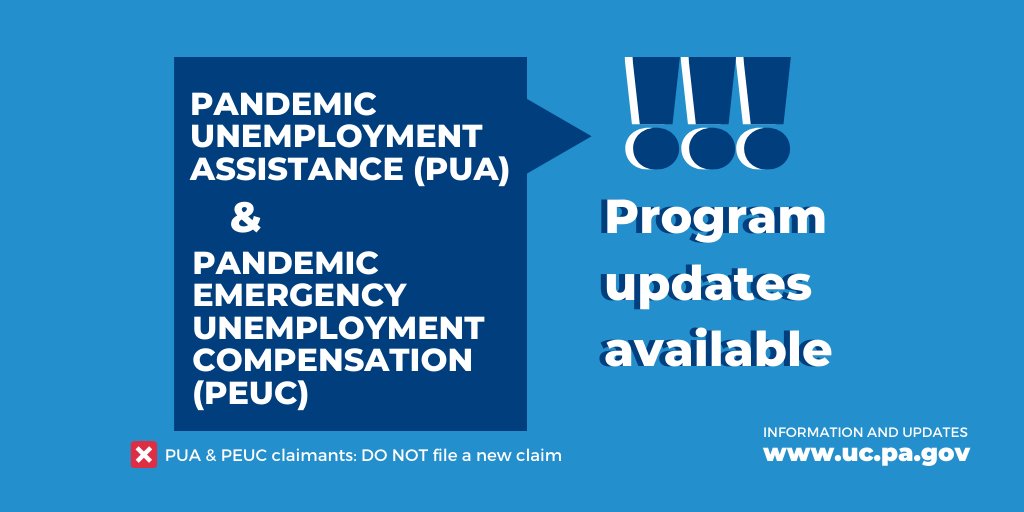 PANDEMIC UNEMPLOYMENT ASSISTANCE (PUA)

&

PANDEMIC EMERGENCY UNEMPLOYMENT COMPENSATION (PEUC)

!!!

Program updates available

PUA & PEUC claimants: DO NOT file a new claim

INFORMATION AND UPDATES
www.uc.pa.gov